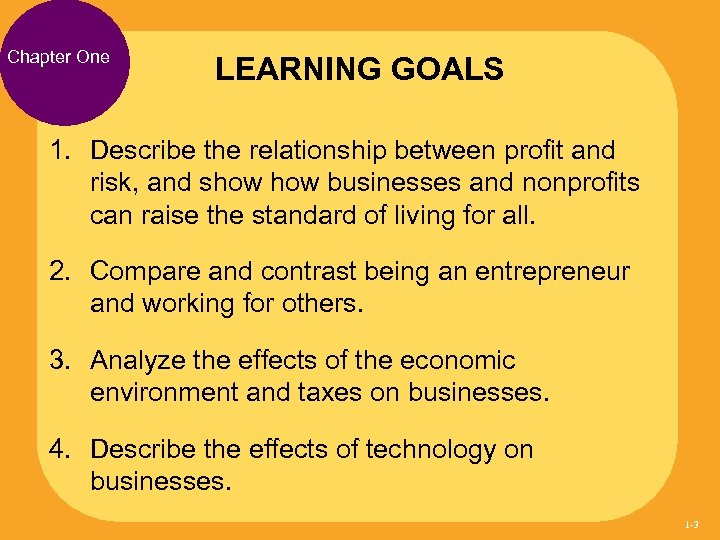 Chapter One

LEARNING GOALS

1. Describe the relationship between profit and risk, and show how businesses and nonprofits can raise the standard of living for all.

2. Compare and contrast being an entrepreneur and working for others.

3. Analyze the effects of the economic environment and taxes on businesses.

4. Describe the effects of technology on businesses.

1-3